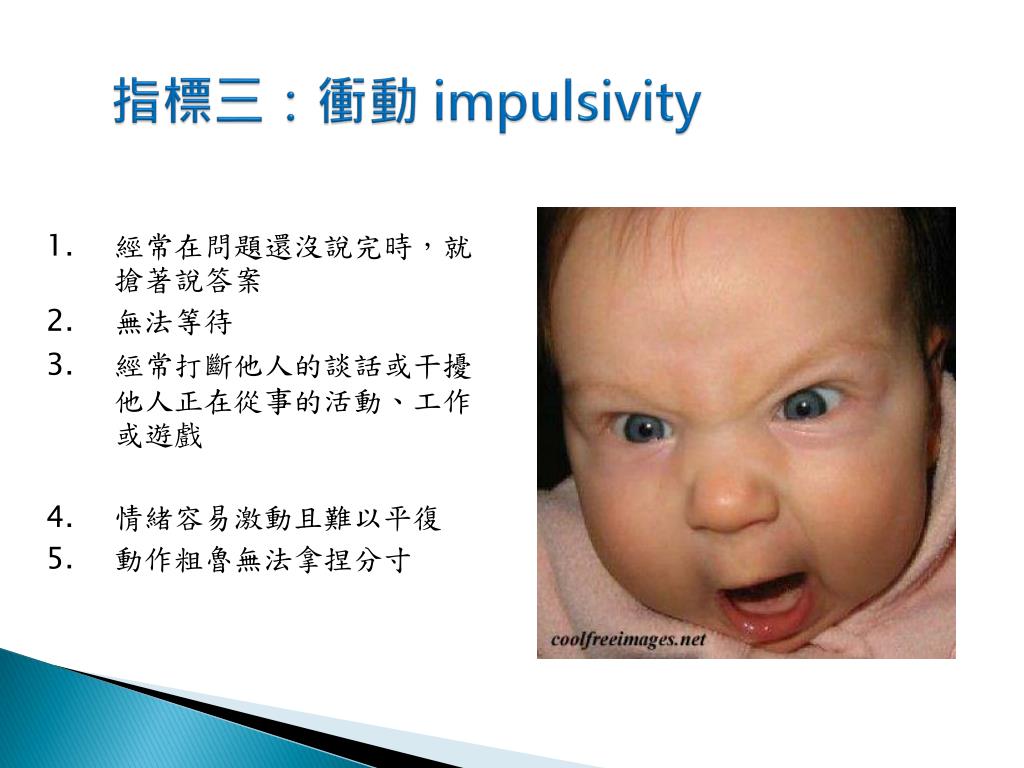 指標三：衝動 impulsivity

1. 經常在問題還沒說完時，就搶著說答案
2. 無法等待
3. 經常打斷他人的談話或干擾他人正在從事的活動、工作或遊戲

4. 情緒容易激動且難以平復
5. 動作粗魯無法拿捏分寸

coolfreeimages.net